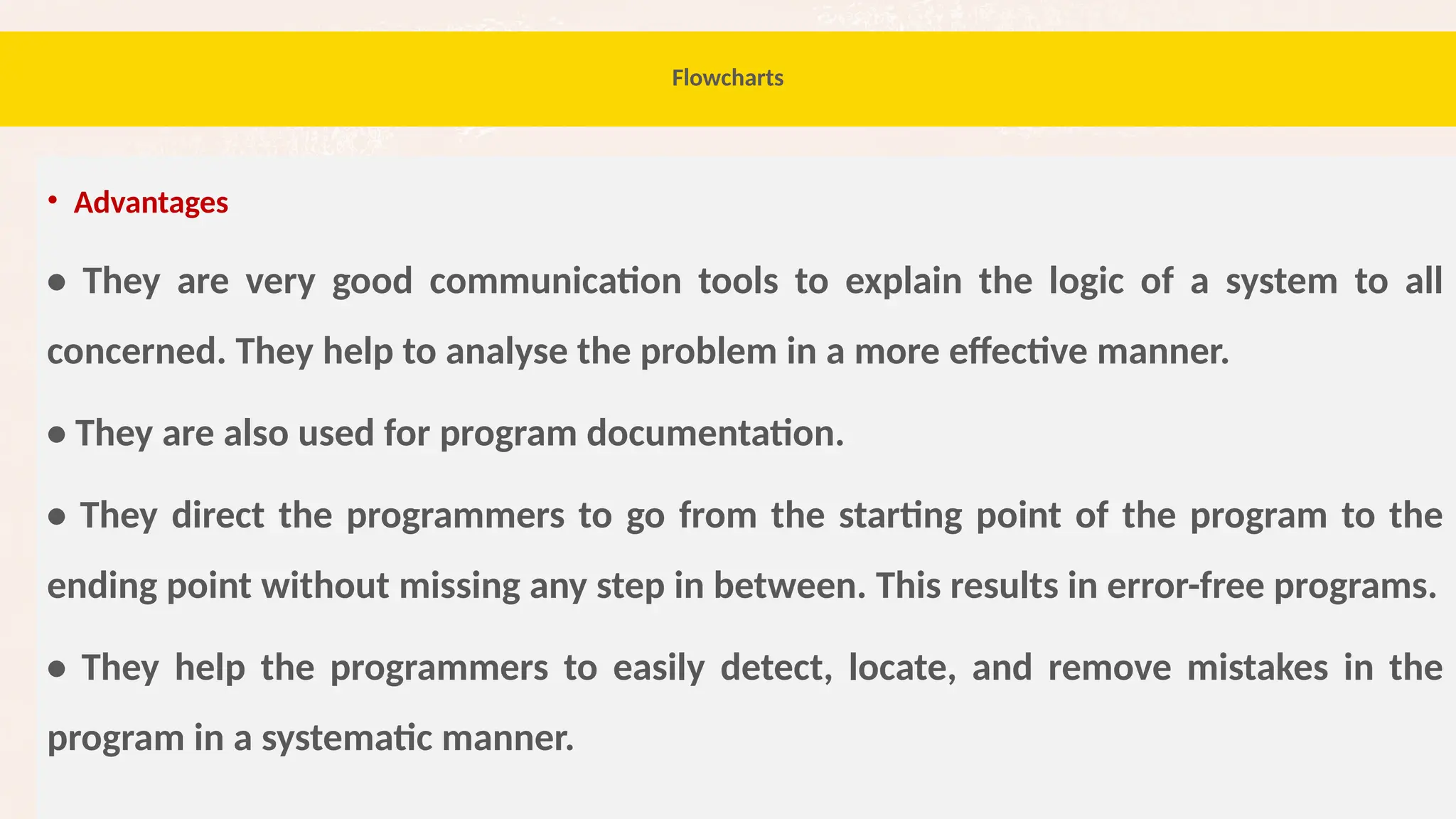 Flowcharts

• Advantages

● They are very good communication tools to explain the logic of a system to all concerned. They help to analyse the problem in a more effective manner.

● They are also used for program documentation.

● They direct the programmers to go from the starting point of the program to the ending point without missing any step in between. This results in error-free programs.

● They help the programmers to easily detect, locate, and remove mistakes in the program in a systematic manner.